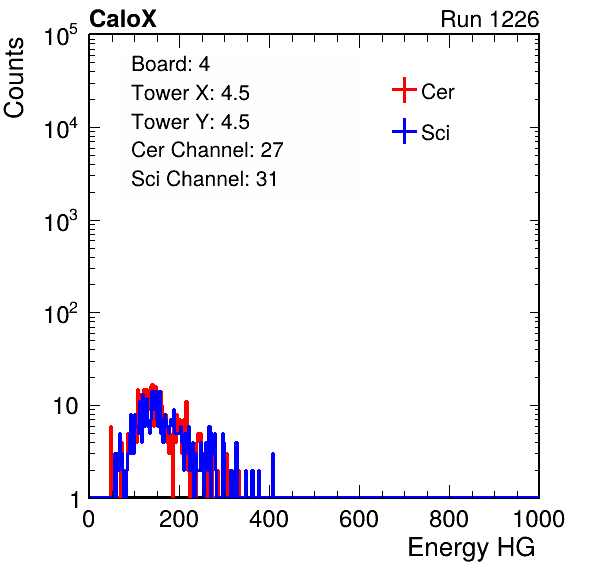 CaloX

Run 1226

Counts

$10^5$

$10^4$

$10^3$

$10^2$

10

1

Board: 4
Tower X: 4.5
Tower Y: 4.5
Cer Channel: 27
Sci Channel: 31

Cer

Sci

0 200 400 600 800 1000

Energy HG